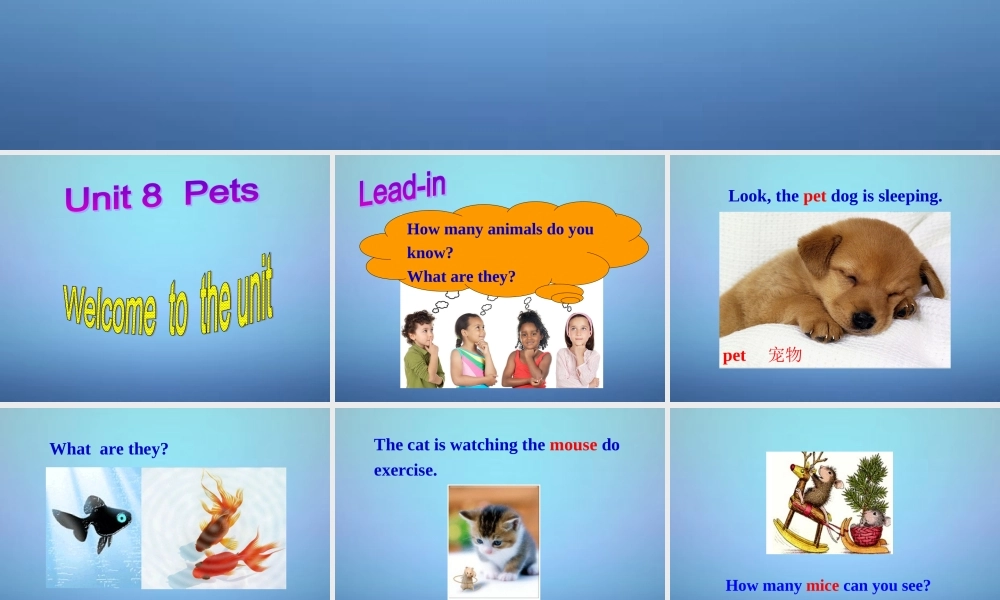 Unit 8 Pets

Welcome to the unit

Lead-in

How many animals do you know?
What are they?

Look, the pet dog is sleeping.

pet 宠物

What are they?

The cat is watching the mouse do exercise.

How many mice can you see?